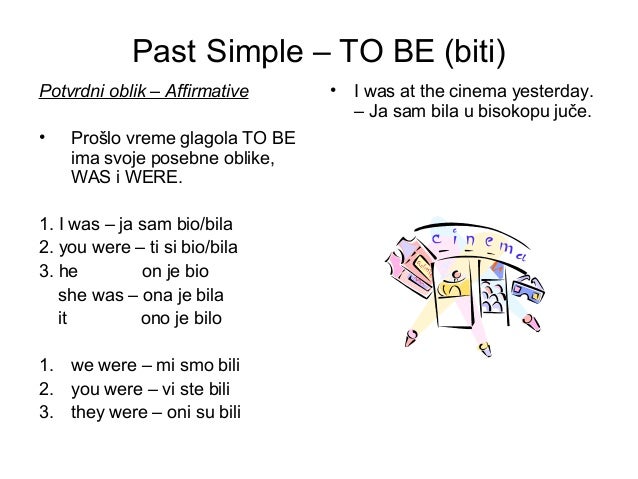 Past Simple – TO BE (biti)

Potvrdni oblik – Affirmative

• Prošlo vreme glagola TO BE ima svoje posebne oblike, WAS i WERE.

1. I was – ja sam bio/bila
2. you were – ti si bio/bila
3. he on je bio
she was – ona je bila
it ono je bilo

1. we were – mi smo bili
2. you were – vi ste bili
3. they were – oni su bili

• I was at the cinema yesterday. – Ja sam bila u bisokopu juče.

cinema